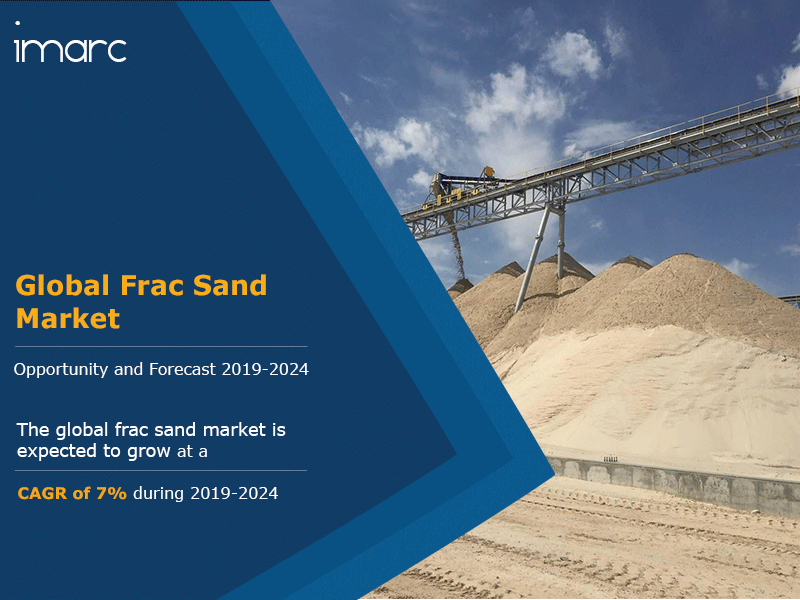 imarc

Global Frac Sand Market

Opportunity and Forecast 2019-2024

The global frac sand market is expected to grow at a

CAGR of 7% during 2019-2024